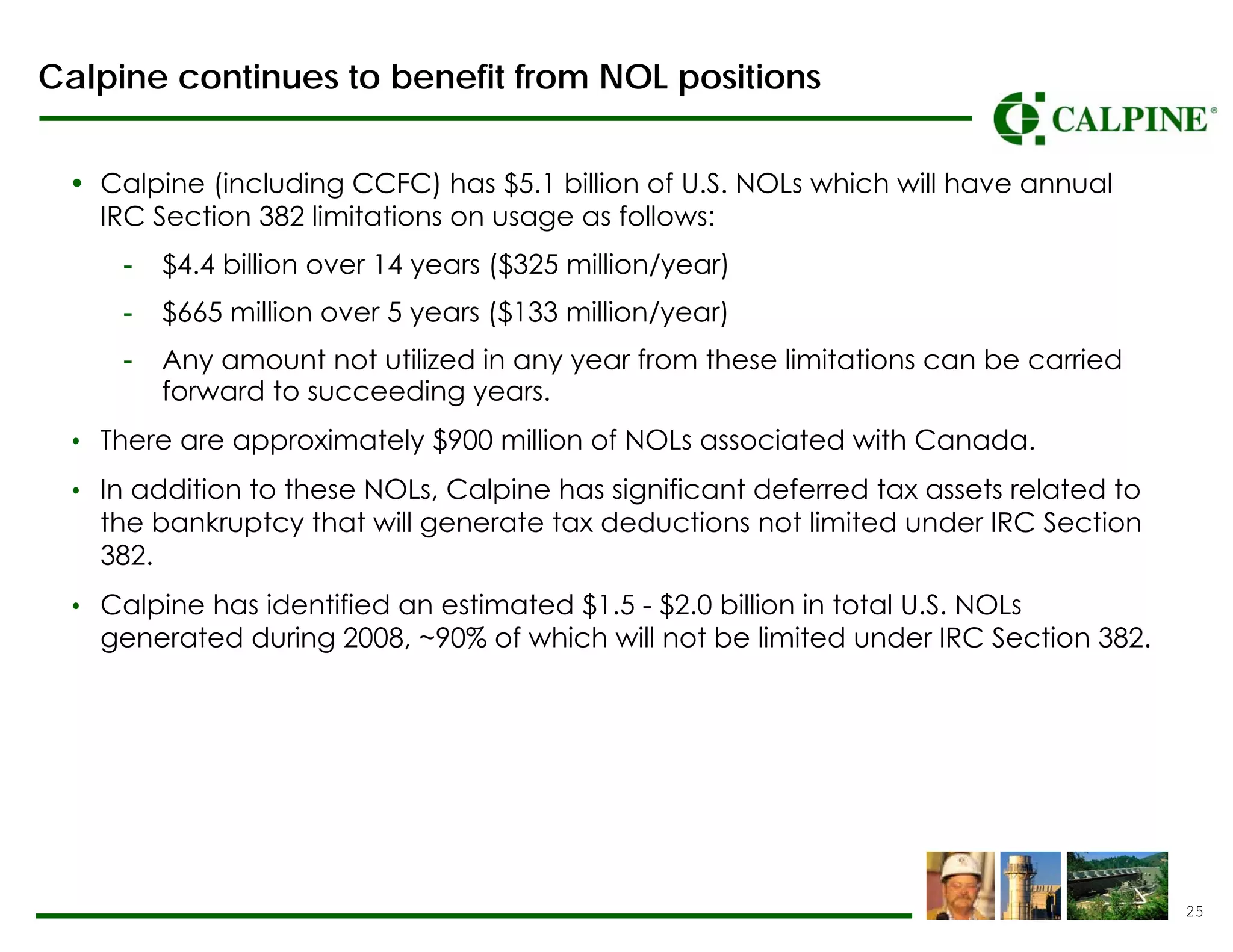 Calpine continues to benefit from NOL positions

CALPINE®

• Calpine (including CCFC) has \$5.1 billion of U.S. NOLs which will have annual IRC Section 382 limitations on usage as follows:

- \$4.4 billion over 14 years (\$325 million/year)

- \$665 million over 5 years (\$133 million/year)

- Any amount not utilized in any year from these limitations can be carried forward to succeeding years.

• There are approximately \$900 million of NOLs associated with Canada.

• In addition to these NOLs, Calpine has significant deferred tax assets related to the bankruptcy that will generate tax deductions not limited under IRC Section 382.

• Calpine has identified an estimated \$1.5 - \$2.0 billion in total U.S. NOLs generated during 2008, ~90% of which will not be limited under IRC Section 382.

25